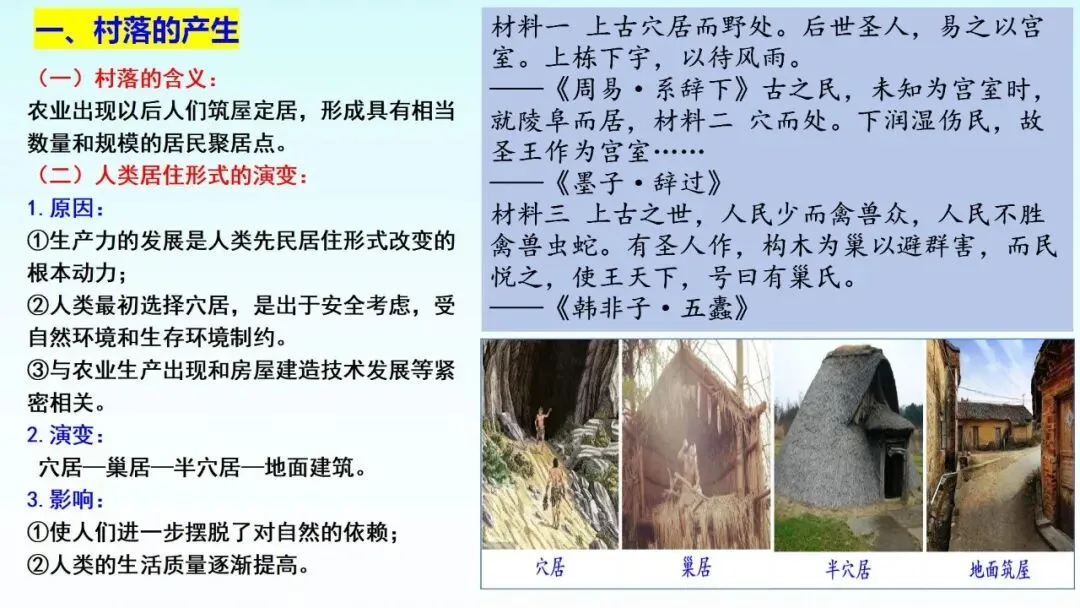 一、村落的产生

（一）村落的含义：
农业出现以后人们筑屋定居，形成具有相当数量和规模的居民聚居点。

（二）人类居住形式的演变：
1. 原因：
①生产力的发展是人类先民居住形式改变的根本动力；
②人类最初选择穴居，是出于安全考虑，受自然环境和生存环境制约。
③与农业生产出现和房屋建造技术发展等紧密相关。
2. 演变：
穴居—巢居—半穴居—地面建筑。
3. 影响：
①使人们进一步摆脱了对自然的依赖；
②人类的生活质量逐渐提高。

材料一 上古穴居而野处。后世圣人，易之以宫室。上栋下宇，以待风雨。
——《周易·系辞下》古之民，未知为宫室时，就陵阜而居，材料二 穴而处。下润湿伤民，故圣王作为宫室……
——《墨子·辞过》
材料三 上古之世，人民少而禽兽众，人民不胜禽兽虫蛇。有圣人作，构木为巢以避群害，而民悦之，使王天下，号曰有巢氏。
——《韩非子·五蠹》

穴居 巢居 半穴居 地面筑屋